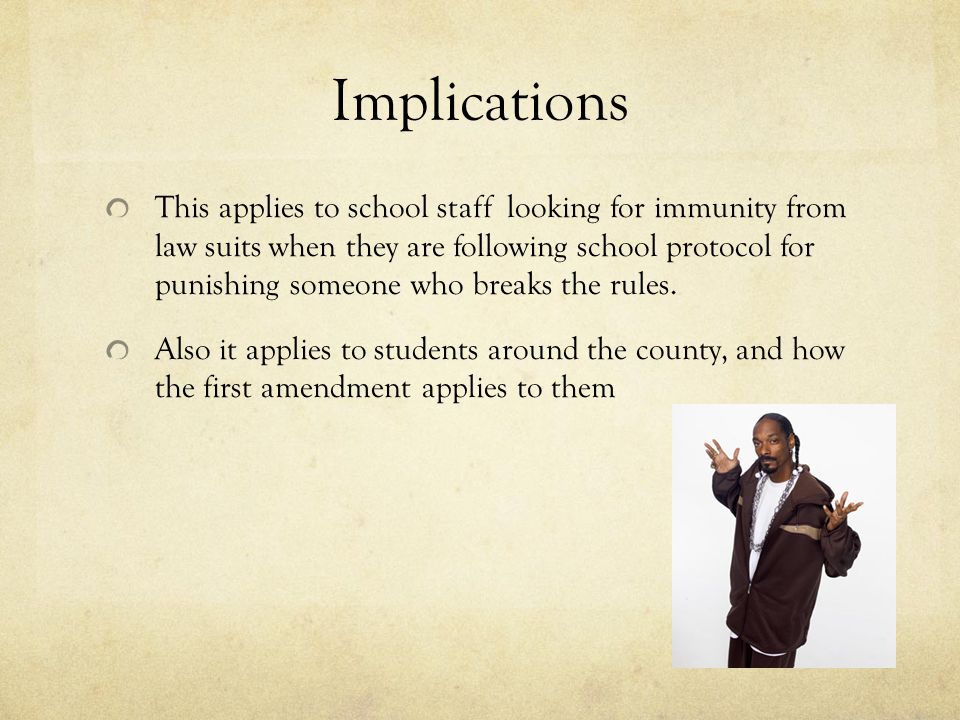 Implications

This applies to school staff looking for immunity from law suits when they are following school protocol for punishing someone who breaks the rules.

Also it applies to students around the county, and how the first amendment applies to them